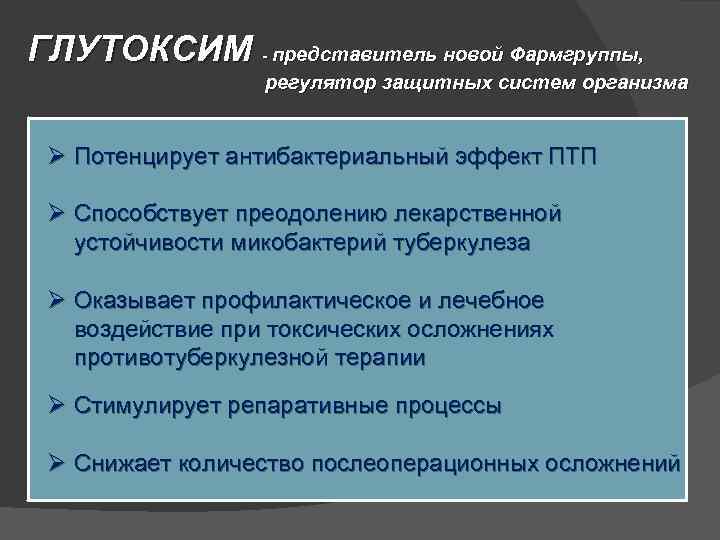 ГЛУТОКСИМ - представитель новой Фармгруппы, регулятор защитных систем организма

➢ Потенцирует антибактериальный эффект ПТП

➢ Способствует преодолению лекарственной устойчивости микобактерий туберкулеза

➢ Оказывает профилактическое и лечебное воздействие при токсических осложнениях противотуберкулезной терапии

➢ Стимулирует репаративные процессы

➢ Снижает количество послеоперационных осложнений